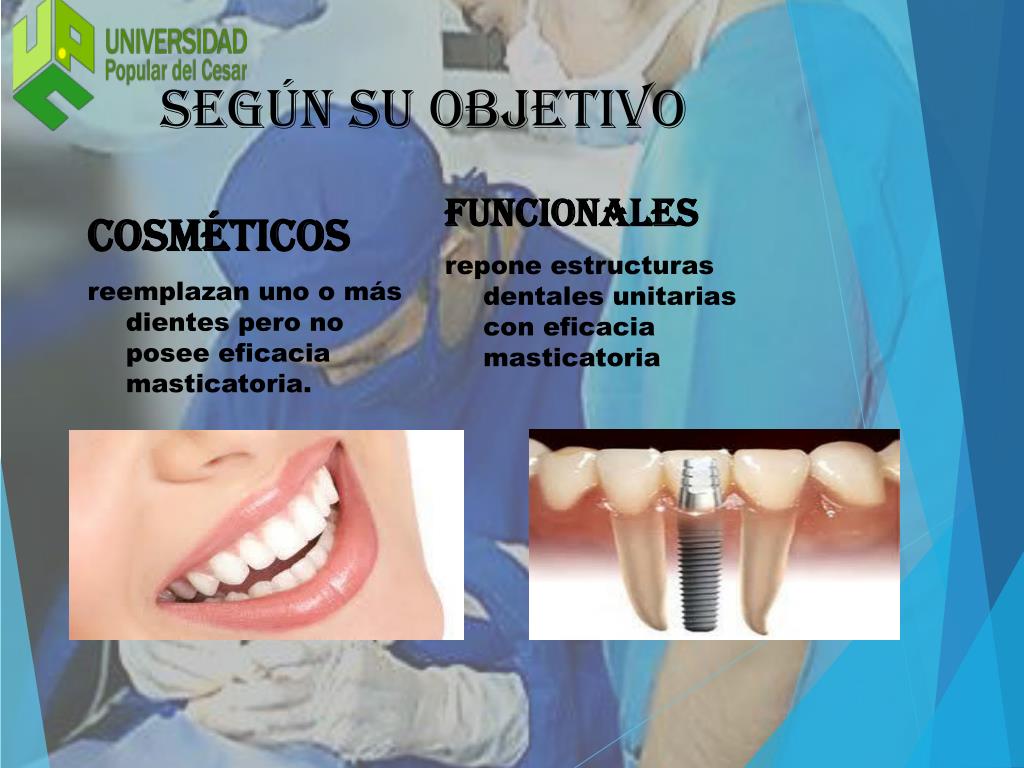 UNIVERSIDAD
Popular del Cesar

SEGÚN SU OBJETIVO

COSMÉTICOS

reemplazan uno o más dientes pero no posee eficacia masticatoria.

FUNCIONALES

repone estructuras dentales unitarias con eficacia masticatoria